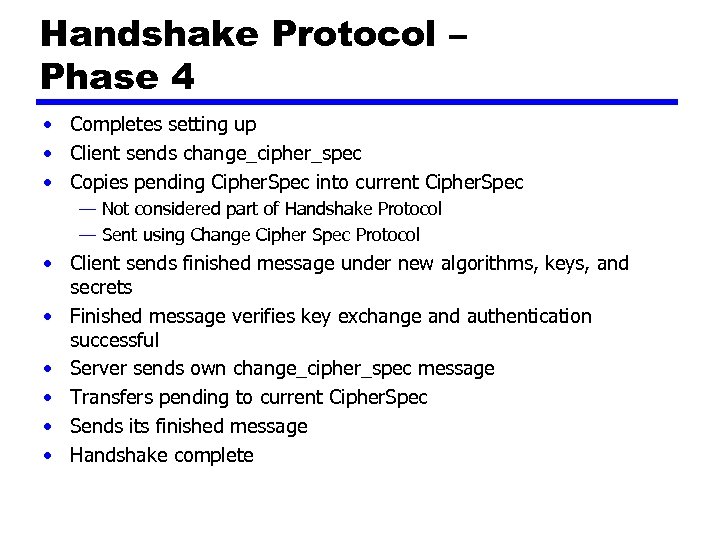 Handshake Protocol – Phase 4

• Completes setting up
• Client sends change_cipher_spec
• Copies pending CipherSpec into current CipherSpec
— Not considered part of Handshake Protocol
— Sent using Change Cipher Spec Protocol
• Client sends finished message under new algorithms, keys, and secrets
• Finished message verifies key exchange and authentication successful
• Server sends own change_cipher_spec message
• Transfers pending to current CipherSpec
• Sends its finished message
• Handshake complete